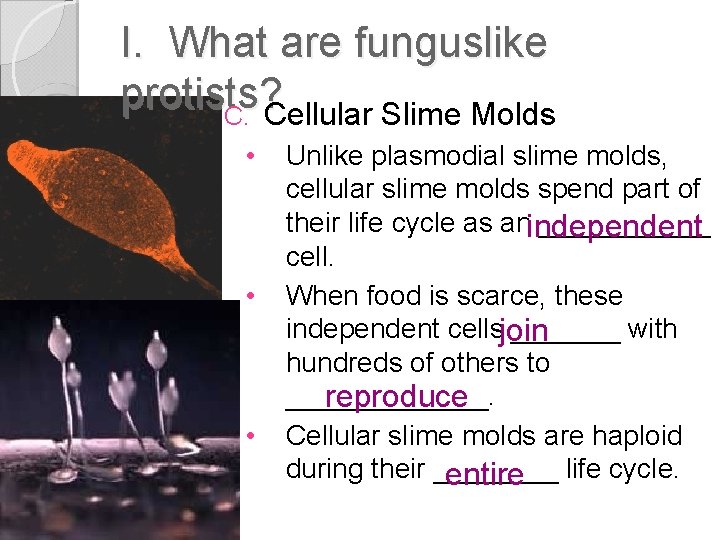 I. What are funguslike protists?

C. Cellular Slime Molds

• Unlike plasmodial slime molds, cellular slime molds spend part of their life cycle as an independent cell.

• When food is scarce, these independent cells join with hundreds of others to reproduce.

• Cellular slime molds are haploid during their entire life cycle.